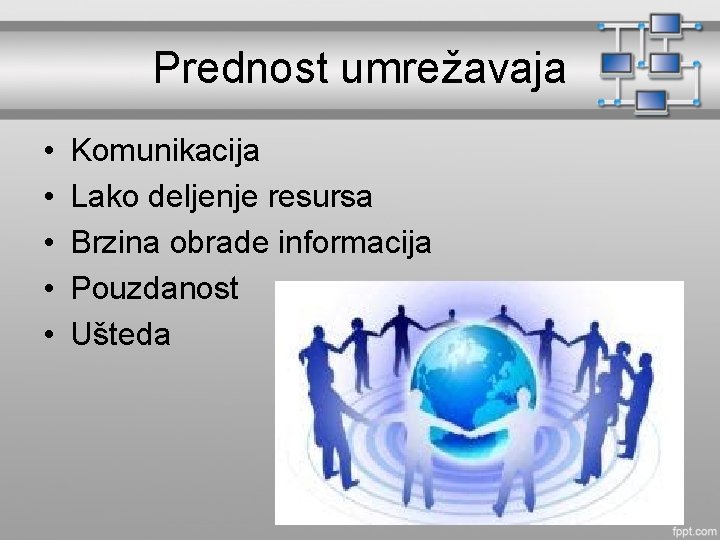 Prednost umrežavaja

• Komunikacija
• Lako deljenje resursa
• Brzina obrade informacija
• Pouzdanost
• Ušteda

fppt.com